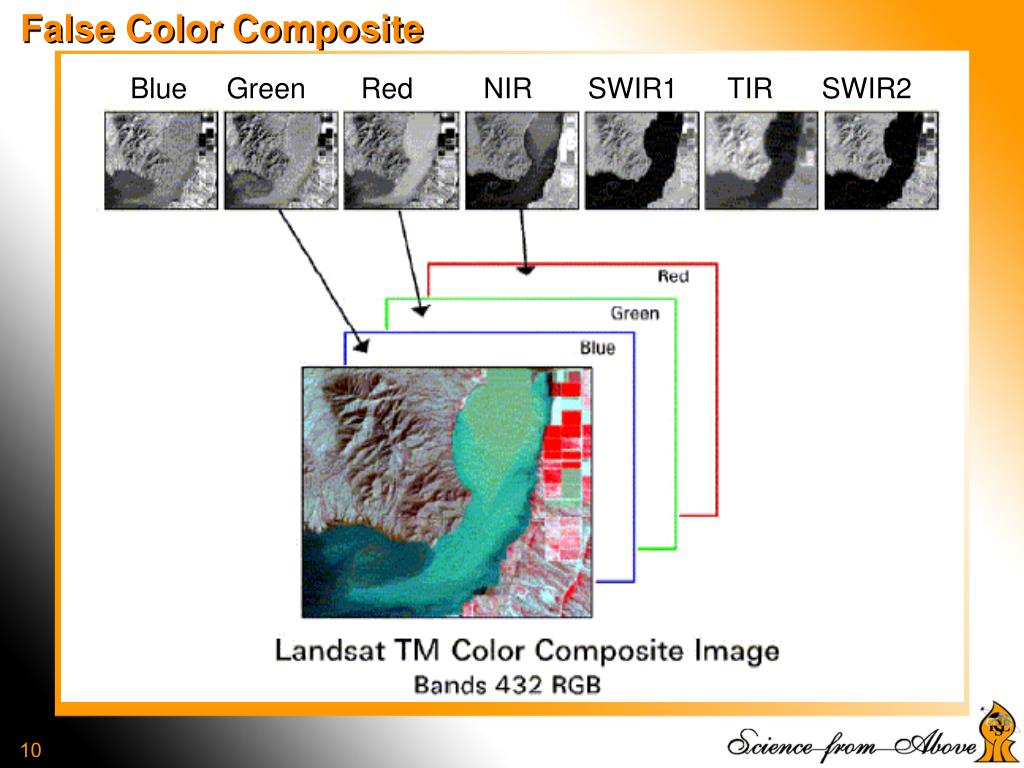 False Color Composite

Blue Green Red NIR SWIR1 TIR SWIR2

Red

Green

Blue

Landsat TM Color Composite Image
Bands 432 RGB

10

Science from Above